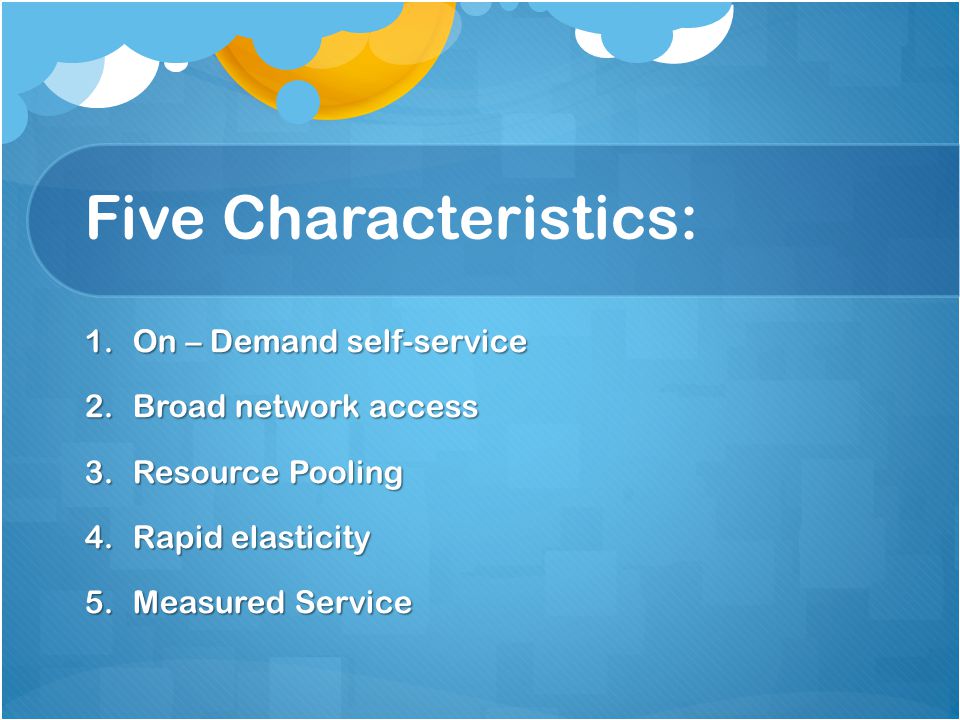 Five Characteristics:

1. On – Demand self-service
2. Broad network access
3. Resource Pooling
4. Rapid elasticity
5. Measured Service